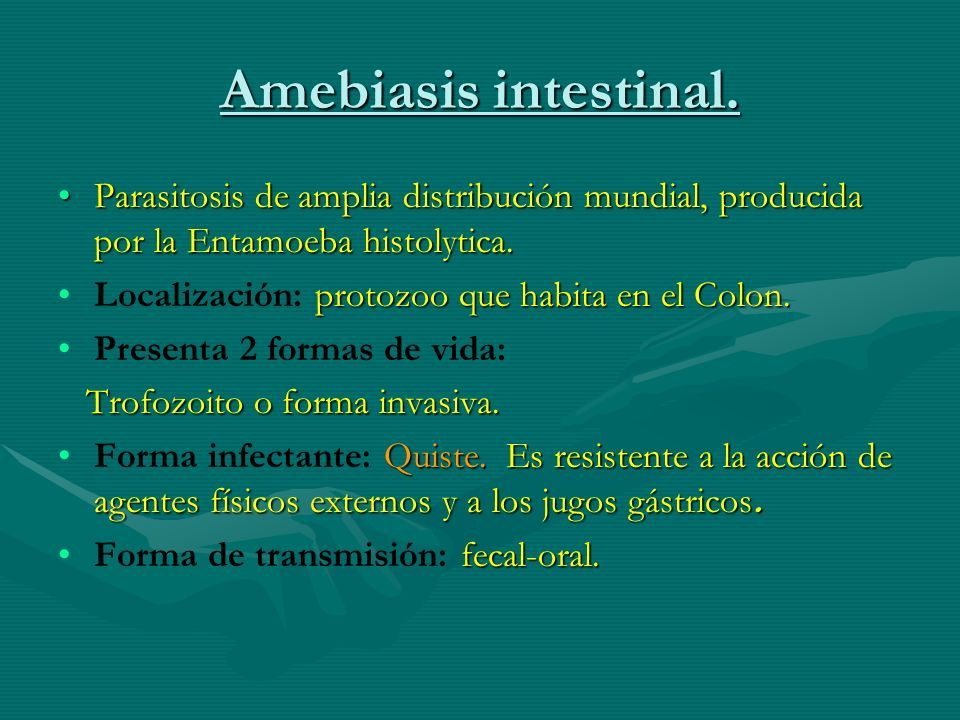 Amebiasis intestinal.

• Parasitosis de amplia distribución mundial, producida por la Entamoeba histolytica.
• Localización: protozoo que habita en el Colon.
• Presenta 2 formas de vida:
Trofozoito o forma invasiva.
• Forma infectante: Quiste. Es resistente a la acción de agentes físicos externos y a los jugos gástricos.
• Forma de transmisión: fecal-oral.